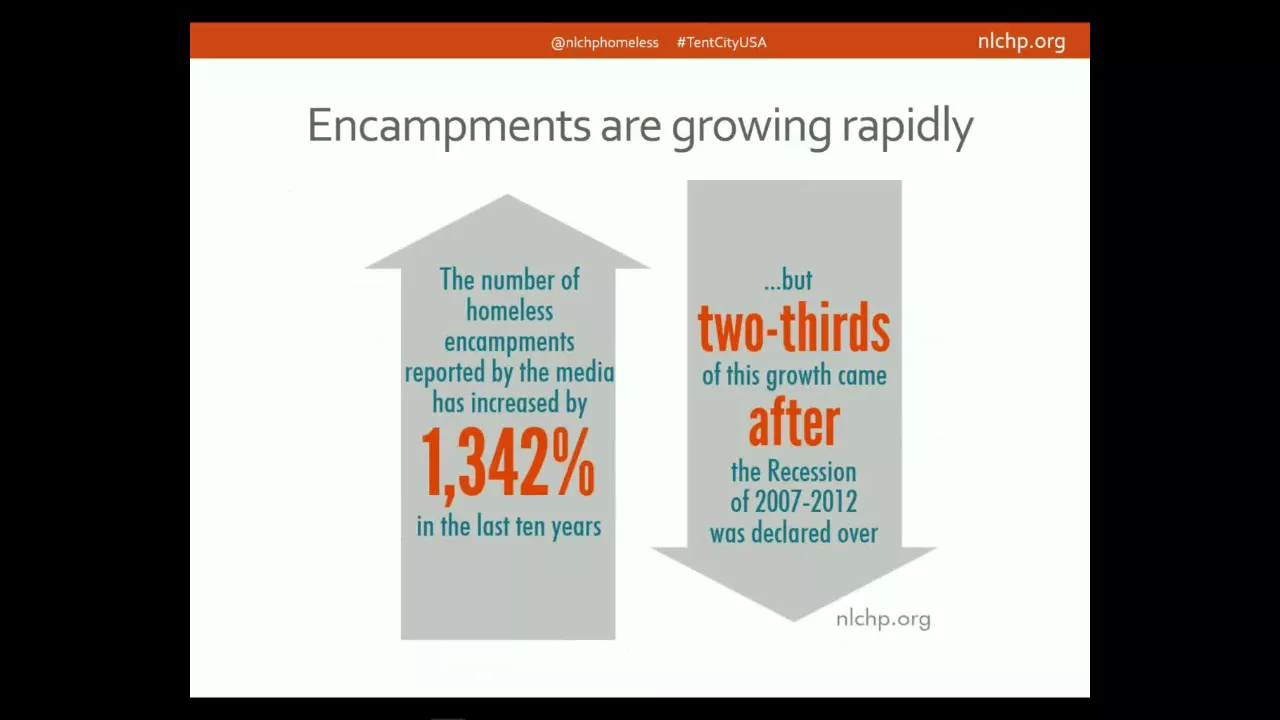 @nlchphomeless #TentCityUSA nlchp.org

Encampments are growing rapidly

The number of homeless encampments reported by the media has increased by 1,342% in the last ten years

...but two-thirds of this growth came after the Recession of 2007-2012 was declared over

nlchp.org